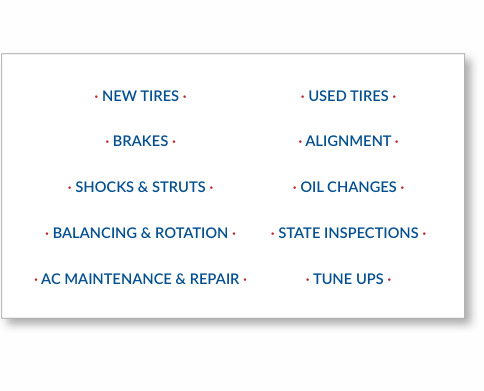 · NEW TIRES ·

· BRAKES ·

· SHOCKS & STRUTS ·

· BALANCING & ROTATION ·

· AC MAINTENANCE & REPAIR ·

· USED TIRES ·

· ALIGNMENT ·

· OIL CHANGES ·

· STATE INSPECTIONS ·

· TUNE UPS ·